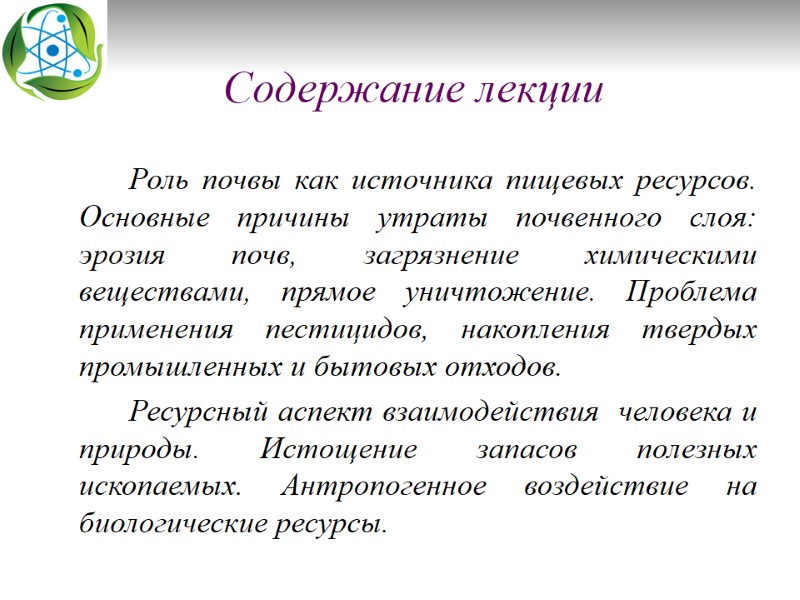 Содержание лекции

Роль почвы как источника пищевых ресурсов. Основные причины утраты почвенного слоя: эрозия почв, загрязнение химическими веществами, прямое уничтожение. Проблема применения пестицидов, накопления твердых промышленных и бытовых отходов.

Ресурсный аспект взаимодействия человека и природы. Истощение запасов полезных ископаемых. Антропогенное воздействие на биологические ресурсы.